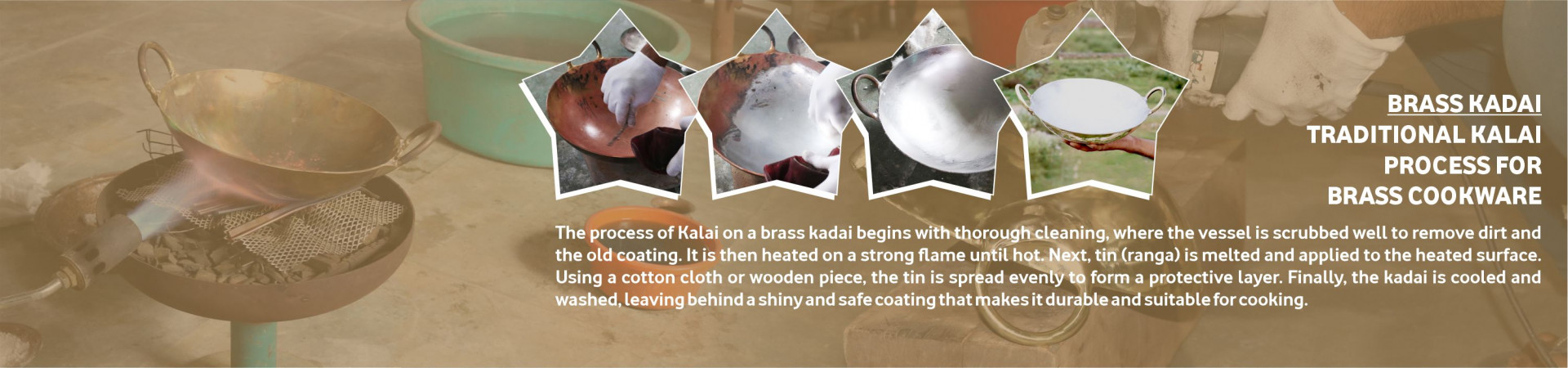 BRASS KADAI
TRADITIONAL KALAI
PROCESS FOR
BRASS COOKWARE

The process of Kalai on a brass kadai begins with thorough cleaning, where the vessel is scrubbed well to remove dirt and the old coating. It is then heated on a strong flame until hot. Next, tin (ranga) is melted and applied to the heated surface. Using a cotton cloth or wooden piece, the tin is spread evenly to form a protective layer. Finally, the kadai is cooled and washed, leaving behind a shiny and safe coating that makes it durable and suitable for cooking.